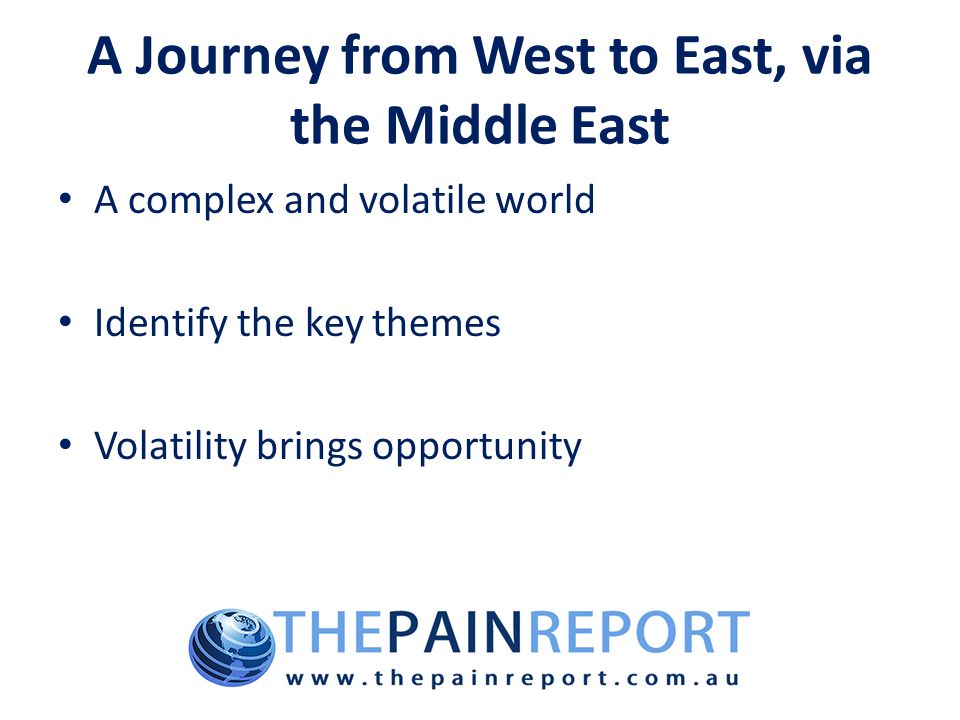 A Journey from West to East, via the Middle East

• A complex and volatile world

• Identify the key themes

• Volatility brings opportunity

THEPAINREPORT
www.thepainreport.com.au